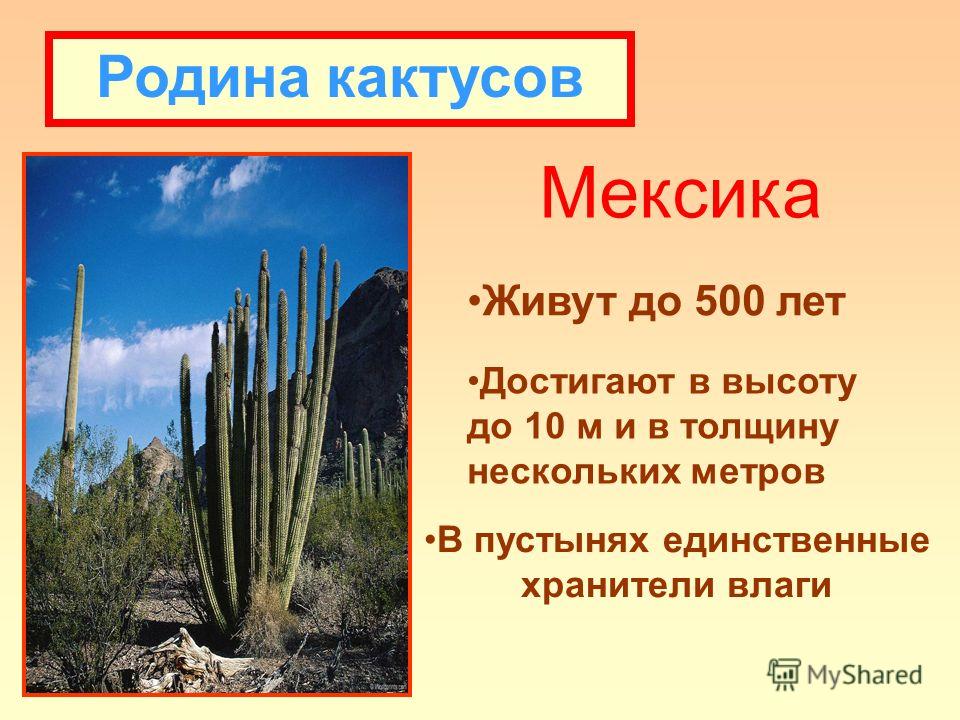 Родина кактусов

Мексика

•Живут до 500 лет

•Достигают в высоту до 10 м и в толщину нескольких метров

•В пустынях единственные хранители влаги

MyShared